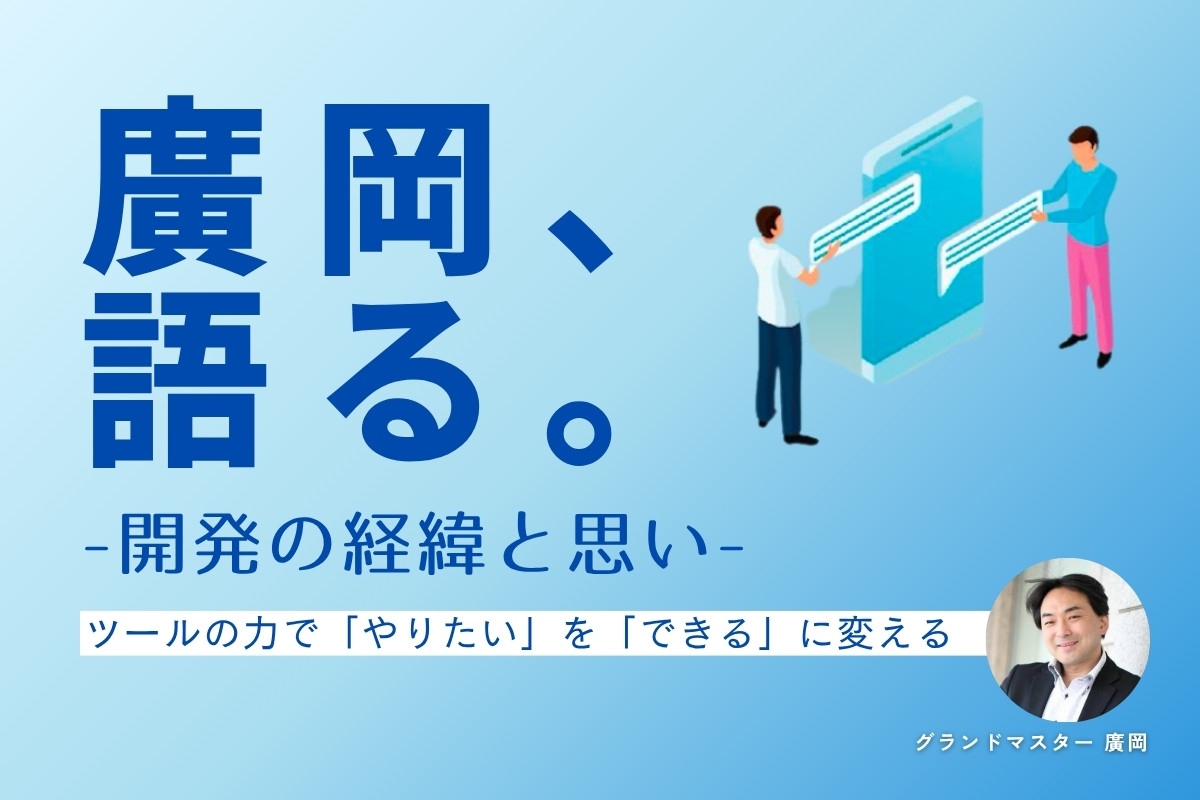 廣岡、
語る。

-開発の経緯と思い-

ツールの力で「やりたい」を「できる」に変える

グランドマスター 廣岡